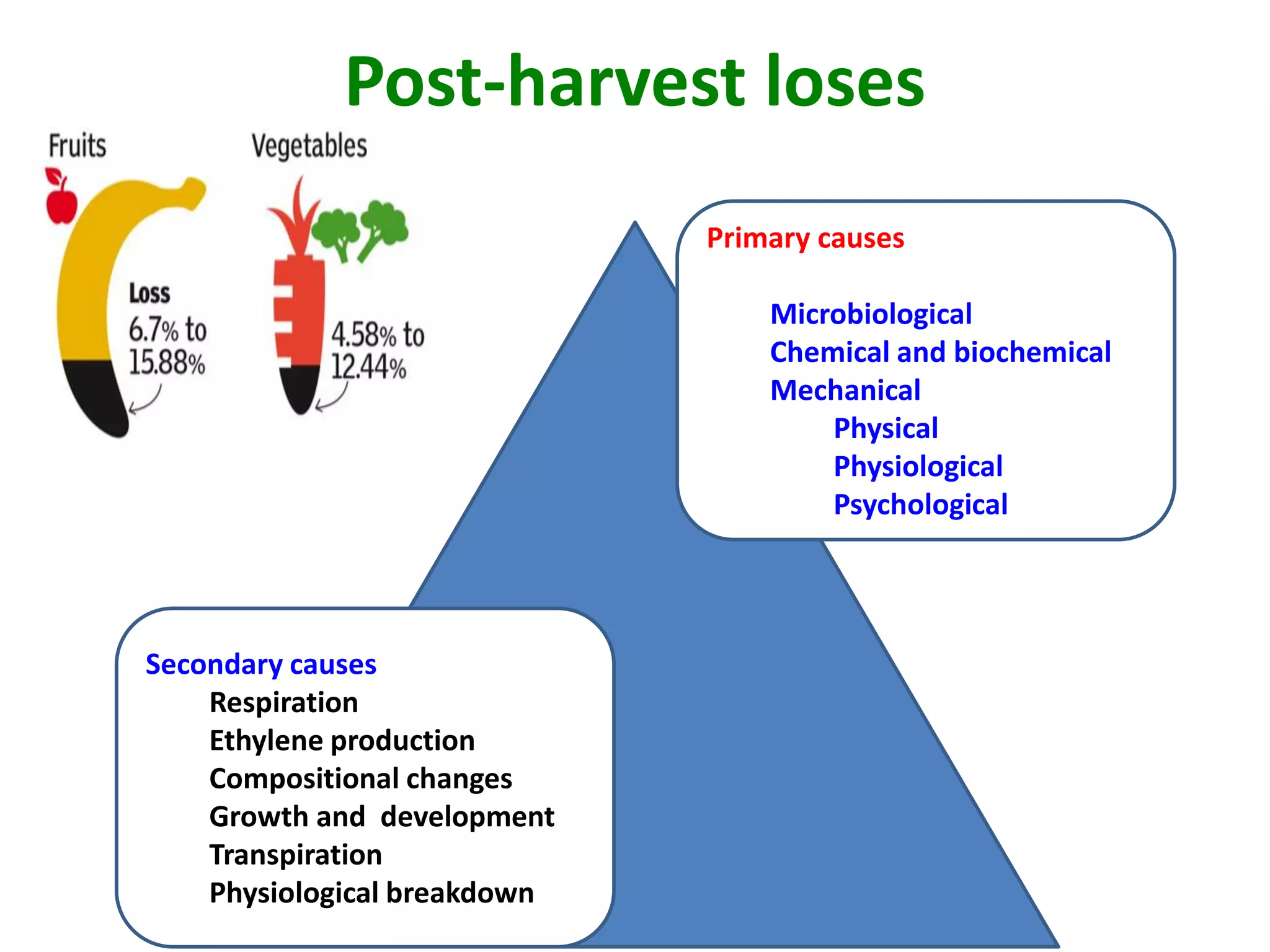 Post-harvest loses

Fruits

Loss
6.7% to
15.88%

Vegetables

4.58% to
12.44%

Primary causes

Microbiological
Chemical and biochemical
Mechanical
Physical
Physiological
Psychological

Secondary causes
Respiration
Ethylene production
Compositional changes
Growth and development
Transpiration
Physiological breakdown